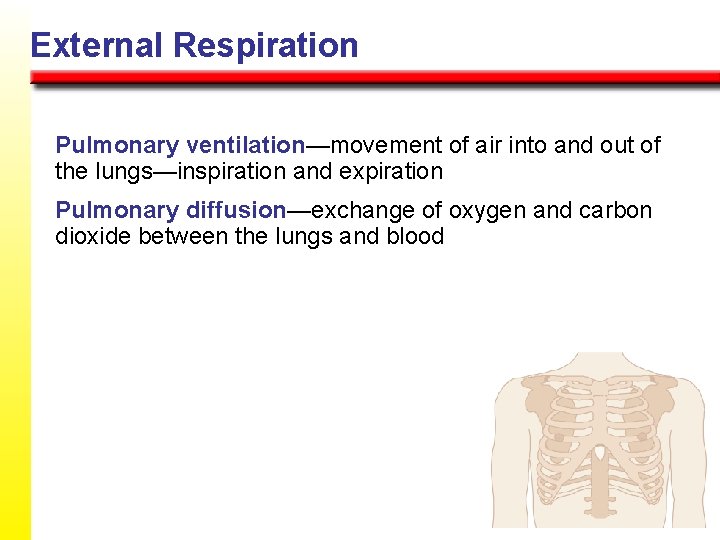 External Respiration

Pulmonary ventilation—movement of air into and out of the lungs—inspiration and expiration

Pulmonary diffusion—exchange of oxygen and carbon dioxide between the lungs and blood